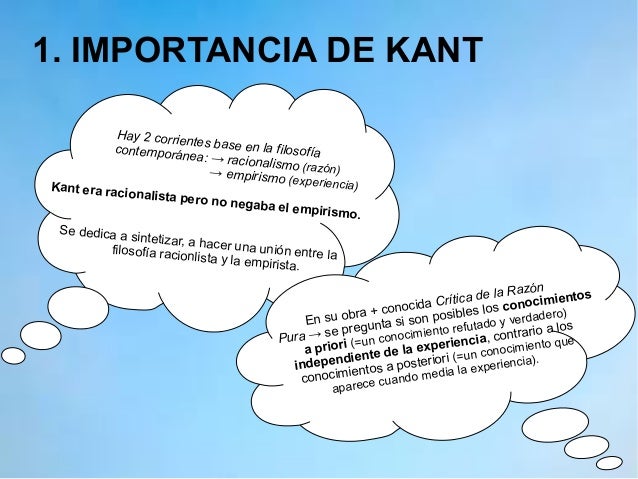 1. IMPORTANCIA DE KANT

Hay 2 corrientes base en la filosofía contemporánea: → racionalismo (razón)
→ empirismo (experiencia)

Kant era racionalista pero no negaba el empirismo.

Se dedica a sintetizar, a hacer una unión entre la filosofía racionlista y la empirista.

En su obra + conocida Crítica de la Razón Pura → se pregunta si son posibles los conocimientos a priori (=un conocimiento refutado y verdadero) independiente de la experiencia, contrario a los conocimientos a posteriori (=un conocimiento que aparece cuando media la experiencia).